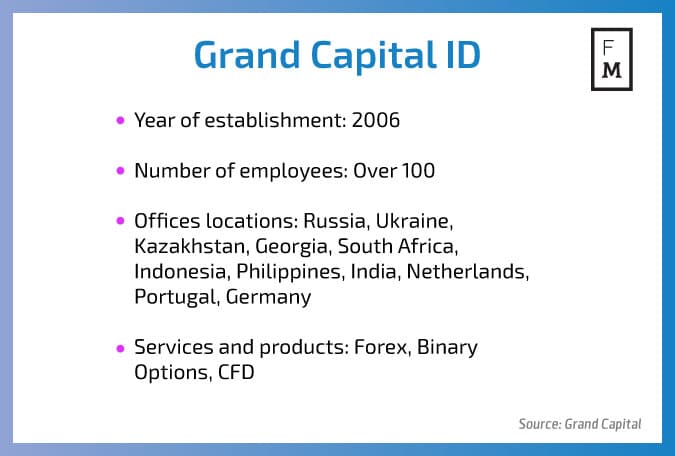 Grand Capital ID

F
M

• Year of establishment: 2006

• Number of employees: Over 100

• Offices locations: Russia, Ukraine, Kazakhstan, Georgia, South Africa, Indonesia, Philippines, India, Netherlands, Portugal, Germany

• Services and products: Forex, Binary Options, CFD

Source: Grand Capital